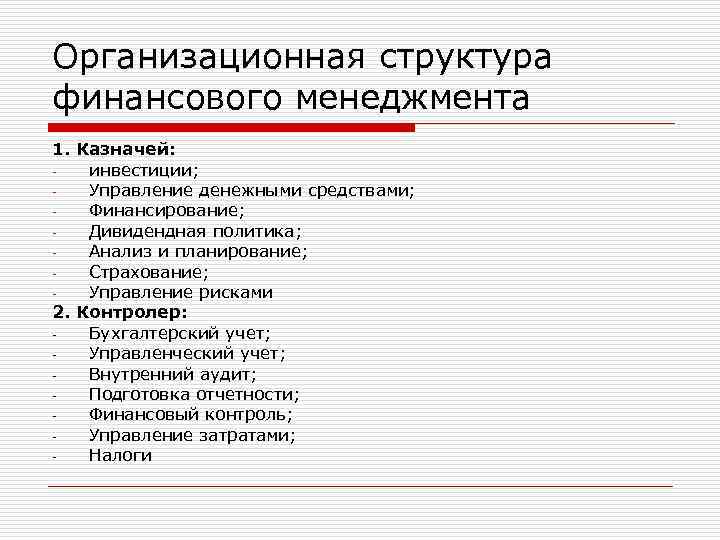 Организационная структура финансового менеджмента

1. Казначей:
- инвестиции;
- Управление денежными средствами;
- Финансирование;
- Дивидендная политика;
- Анализ и планирование;
- Страхование;
- Управление рисками

2. Контролер:
- Бухгалтерский учет;
- Управленческий учет;
- Внутренний аудит;
- Подготовка отчетности;
- Финансовый контроль;
- Управление затратами;
- Налоги